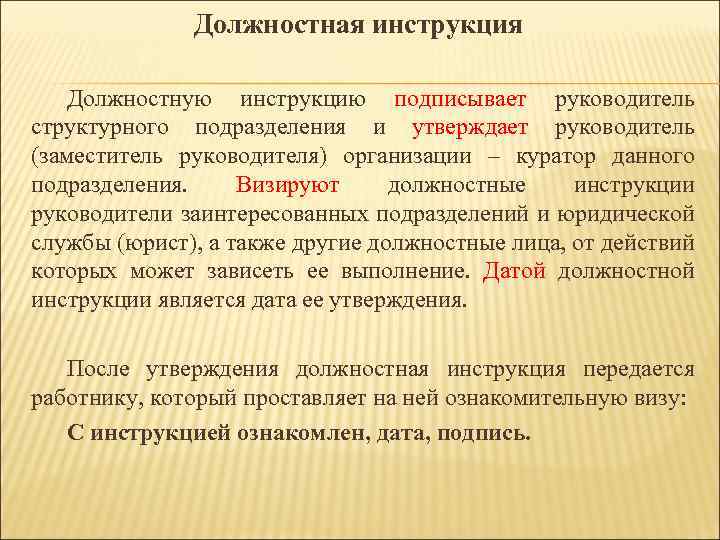 Должностная инструкция

Должностную инструкцию подписывает руководитель структурного подразделения и утверждает руководитель (заместитель руководителя) организации – куратор данного подразделения. Визируют должностные инструкции руководители заинтересованных подразделений и юридической службы (юрист), а также другие должностные лица, от действий которых может зависеть ее выполнение. Датой должностной инструкции является дата ее утверждения.

После утверждения должностная инструкция передается работнику, который проставляет на ней ознакомительную визу:

С инструкцией ознакомлен, дата, подпись.